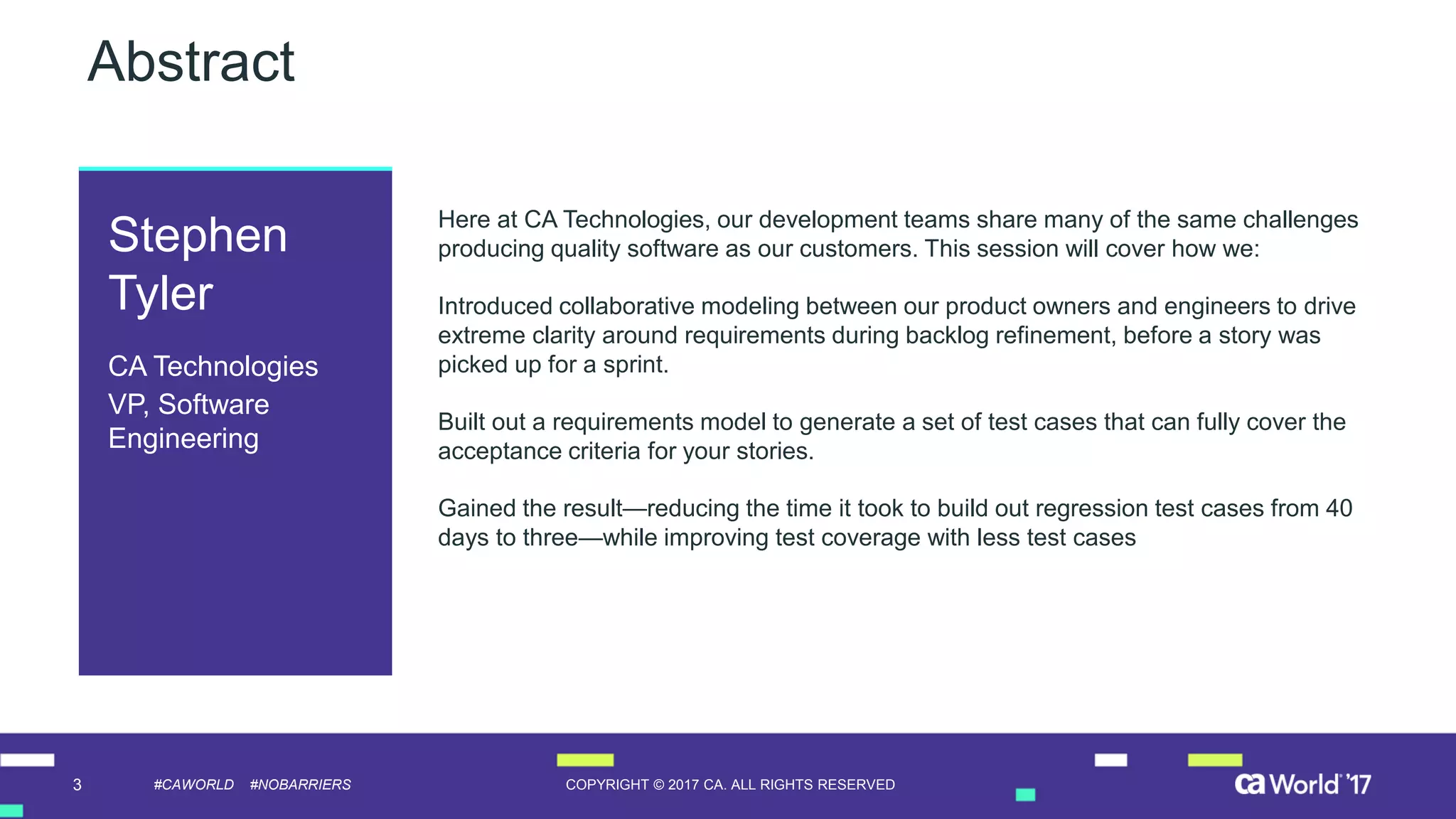 Abstract

Stephen Tyler

CA Technologies
VP, Software Engineering

Here at CA Technologies, our development teams share many of the same challenges producing quality software as our customers. This session will cover how we:

Introduced collaborative modeling between our product owners and engineers to drive extreme clarity around requirements during backlog refinement, before a story was picked up for a sprint.

Built out a requirements model to generate a set of test cases that can fully cover the acceptance criteria for your stories.

Gained the result—reducing the time it took to build out regression test cases from 40 days to three—while improving test coverage with less test cases

3 #CAWORLD #NOBARRIERS COPYRIGHT © 2017 CA. ALL RIGHTS RESERVED ca World '17